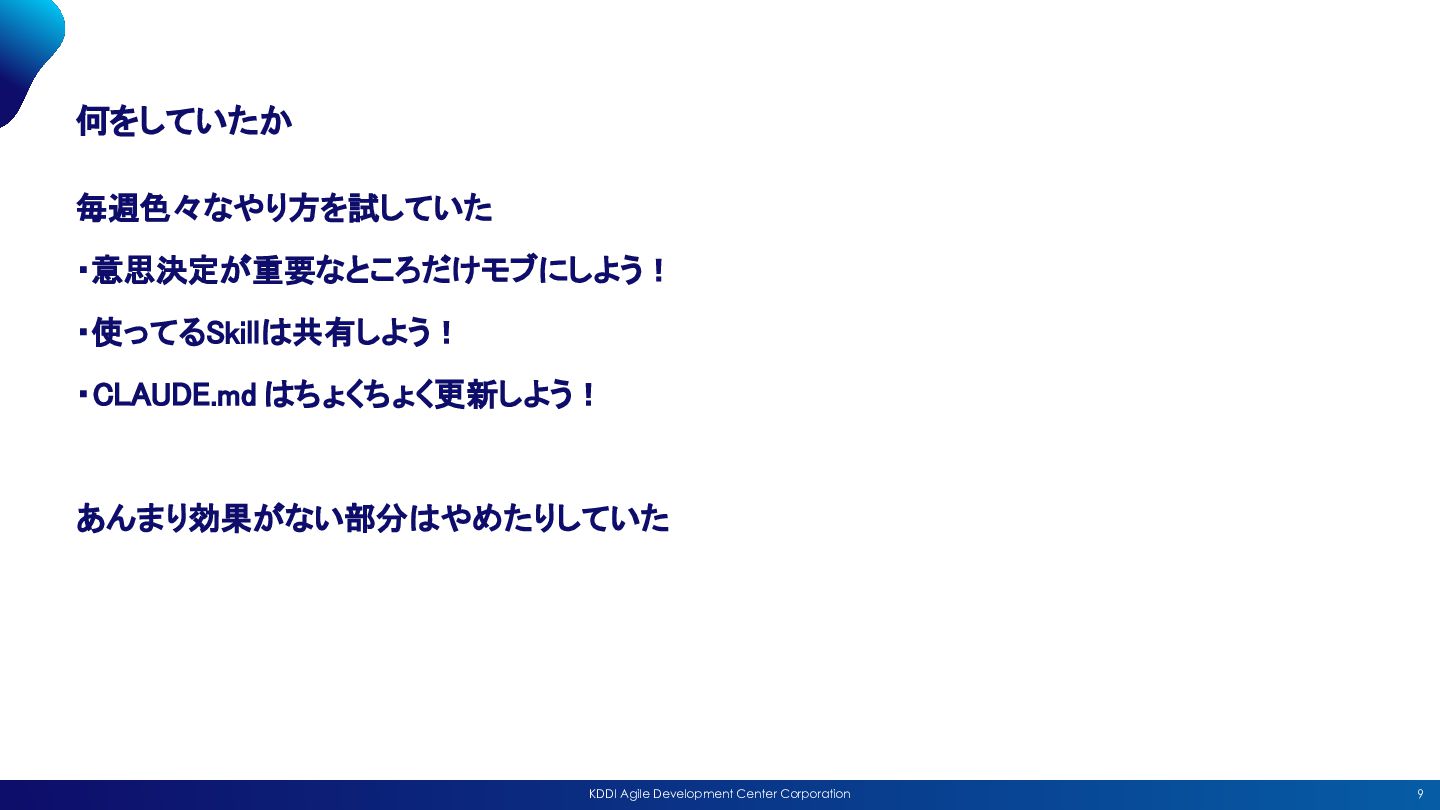 何をしていたか

毎週色々なやり方を試していた

・意思決定が重要なところだけモブにしよう！

・使ってるSkillは共有しよう！

・CLAUDE.md はちょくちょく更新しよう！

あんまり効果がない部分はやめたりしていた

KDDI Agile Development Center Corporation

9